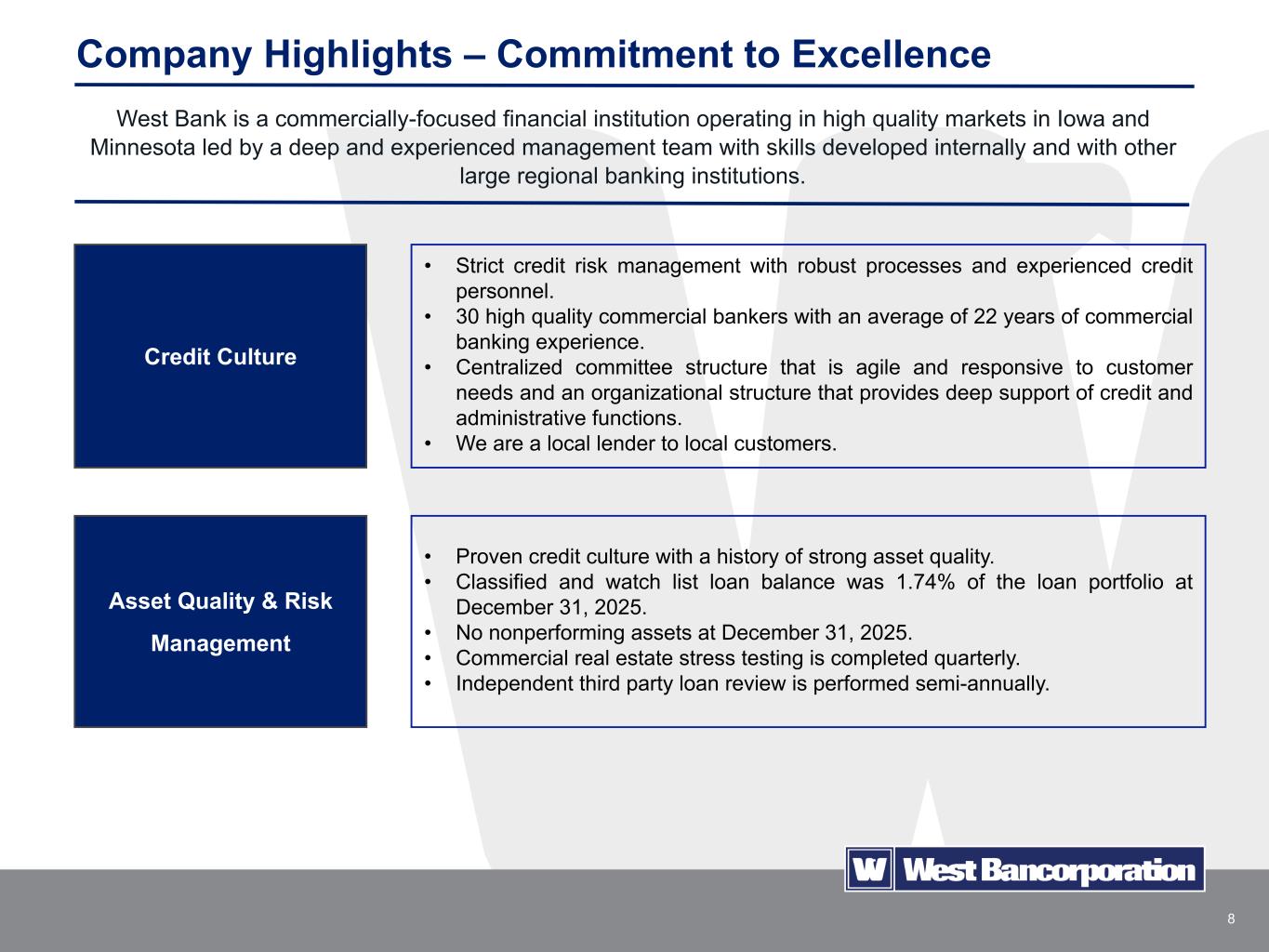 Company Highlights – Commitment to Excellence

West Bank is a commercially-focused financial institution operating in high quality markets in Iowa and Minnesota led by a deep and experienced management team with skills developed internally and with other large regional banking institutions.

Credit Culture

• Strict credit risk management with robust processes and experienced credit personnel.
• 30 high quality commercial bankers with an average of 22 years of commercial banking experience.
• Centralized committee structure that is agile and responsive to customer needs and an organizational structure that provides deep support of credit and administrative functions.
• We are a local lender to local customers.

Asset Quality & Risk Management

• Proven credit culture with a history of strong asset quality.
• Classified and watch list loan balance was 1.74% of the loan portfolio at December 31, 2025.
• No nonperforming assets at December 31, 2025.
• Commercial real estate stress testing is completed quarterly.
• Independent third party loan review is performed semi-annually.

W West Bancorporation

8